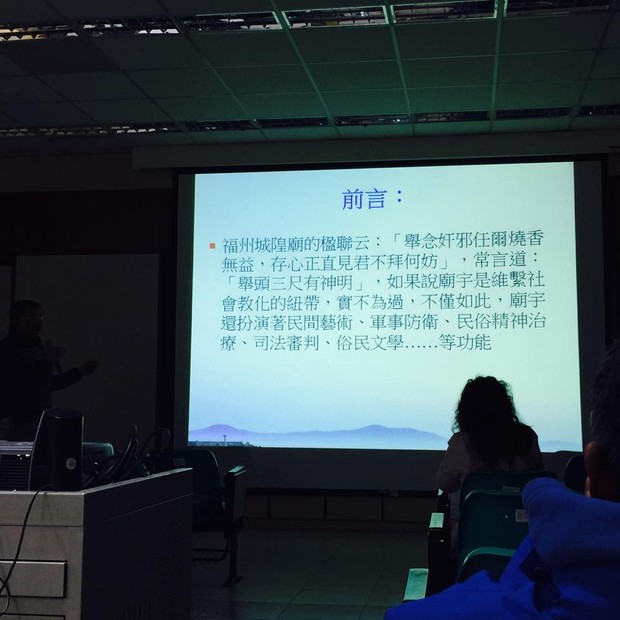 前言：

福州城隍廟的楹聯云：「舉念奸邪任爾燒香無益，存心正直見君不拜何妨」，常言道：「舉頭三尺有神明」，如果說廟宇是維繫社會教化的紐帶，實不為過，不僅如此，廟宇還扮演著民間藝術、軍事防衛、民俗精神治療、司法審判、俗民文學……等功能